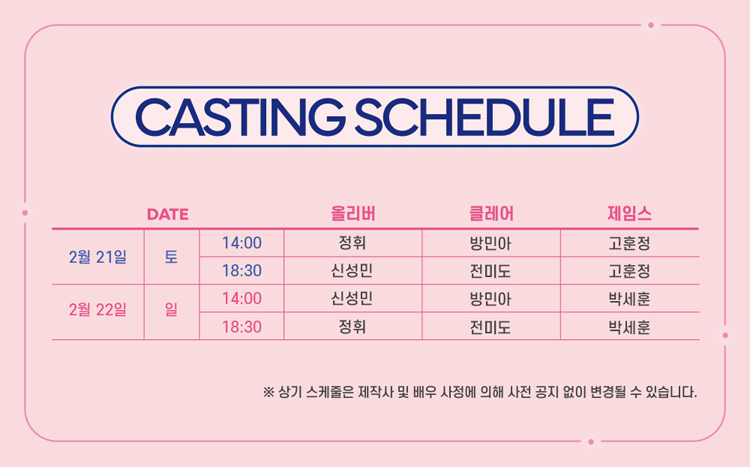 CASTING SCHEDULE

| DATE | | | 올리버 | 클레어 | 제임스 |
|---|---|---|---|---|---|
| 2월 21일 | 토 | 14:00 | 정휘 | 방민아 | 고훈정 |
| | | 18:30 | 신성민 | 전미도 | 고훈정 |
| 2월 22일 | 일 | 14:00 | 신성민 | 방민아 | 박세훈 |
| | | 18:30 | 정휘 | 전미도 | 박세훈 |

※ 상기 스케줄은 제작사 및 배우 사정에 의해 사전 공지 없이 변경될 수 있습니다.